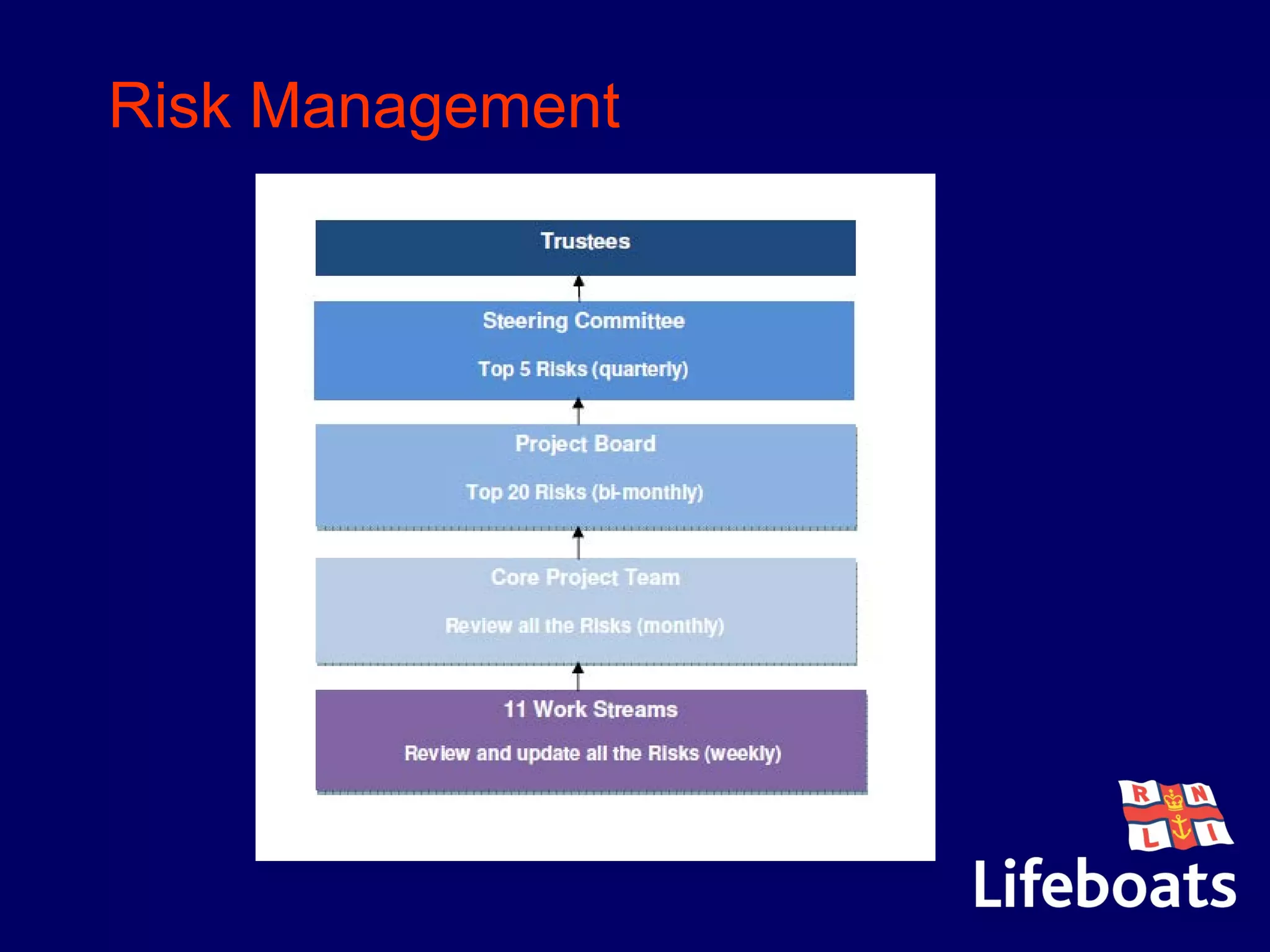 Risk Management

Trustees

Steering Committee

Top 5 Risks (quarterly)

Project Board

Top 20 Risks (bi-monthly)

Core Project Team

Review all the Risks (monthly)

11 Work Streams

Review and update all the Risks (weekly)

R N L I

Lifeboats